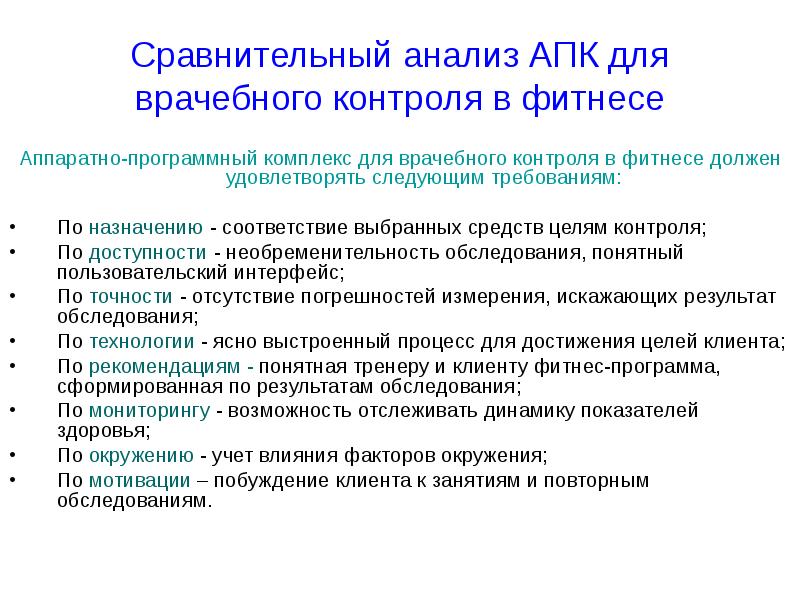 Сравнительный анализ АПК для врачебного контроля в фитнесе

Аппаратно-программный комплекс для врачебного контроля в фитнесе должен удовлетворять следующим требованиям:

• По назначению - соответствие выбранных средств целям контроля;
• По доступности - необременительность обследования, понятный пользовательский интерфейс;
• По точности - отсутствие погрешностей измерения, искажающих результат обследования;
• По технологии - ясно выстроенный процесс для достижения целей клиента;
• По рекомендациям - понятная тренеру и клиенту фитнес-программа, сформированная по результатам обследования;
• По мониторингу - возможность отслеживать динамику показателей здоровья;
• По окружению - учет влияния факторов окружения;
• По мотивации – побуждение клиента к занятиям и повторным обследованиям.